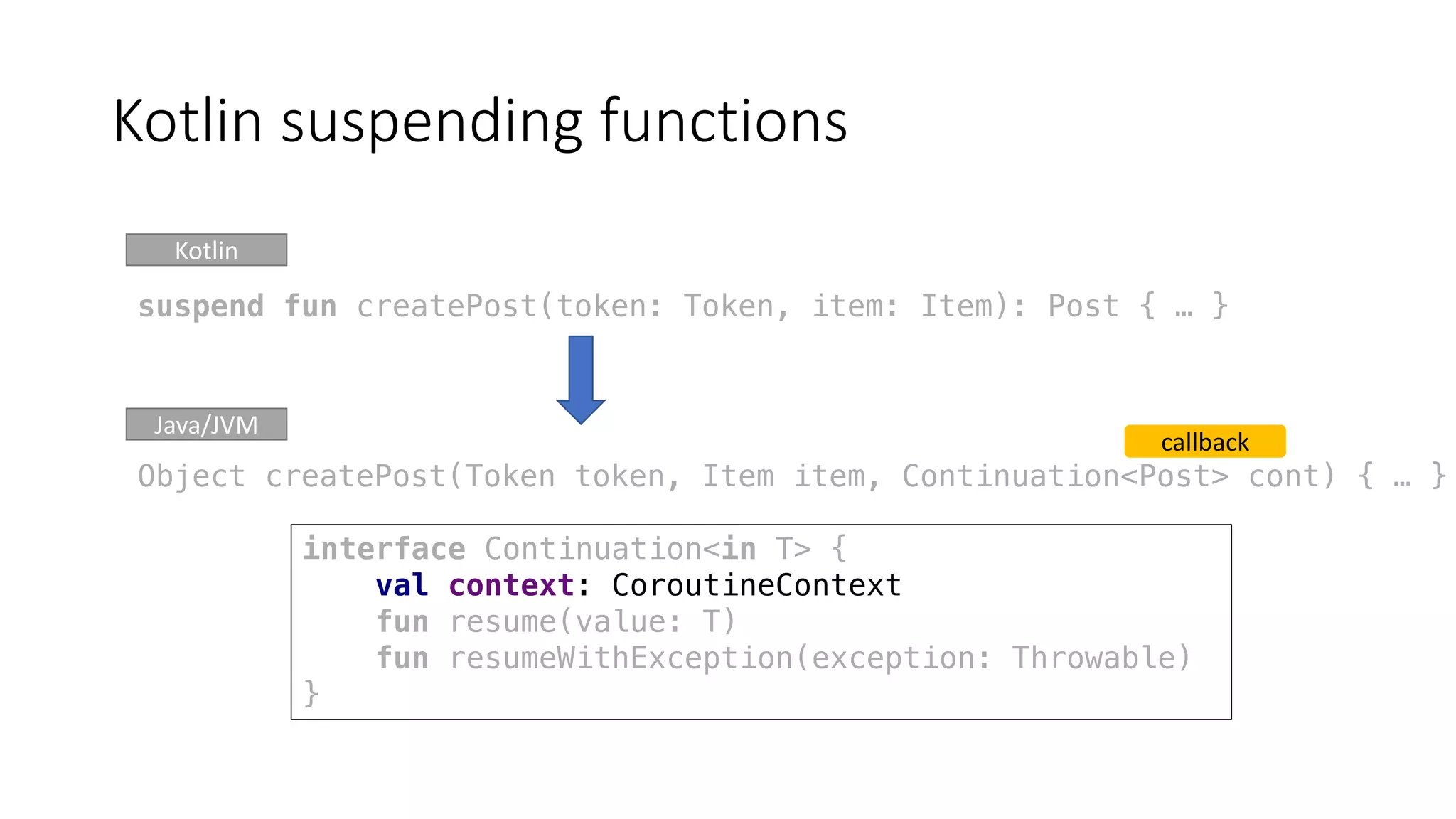 Kotlin suspending functions

Kotlin

suspend fun createPost(token: Token, item: Item): Post { … }

Java/JVM

callback

Object createPost(Token token, Item item, Continuation<Post> cont) { … }

interface Continuation<in T> {
    val context: CoroutineContext
    fun resume(value: T)
    fun resumeWithException(exception: Throwable)
}